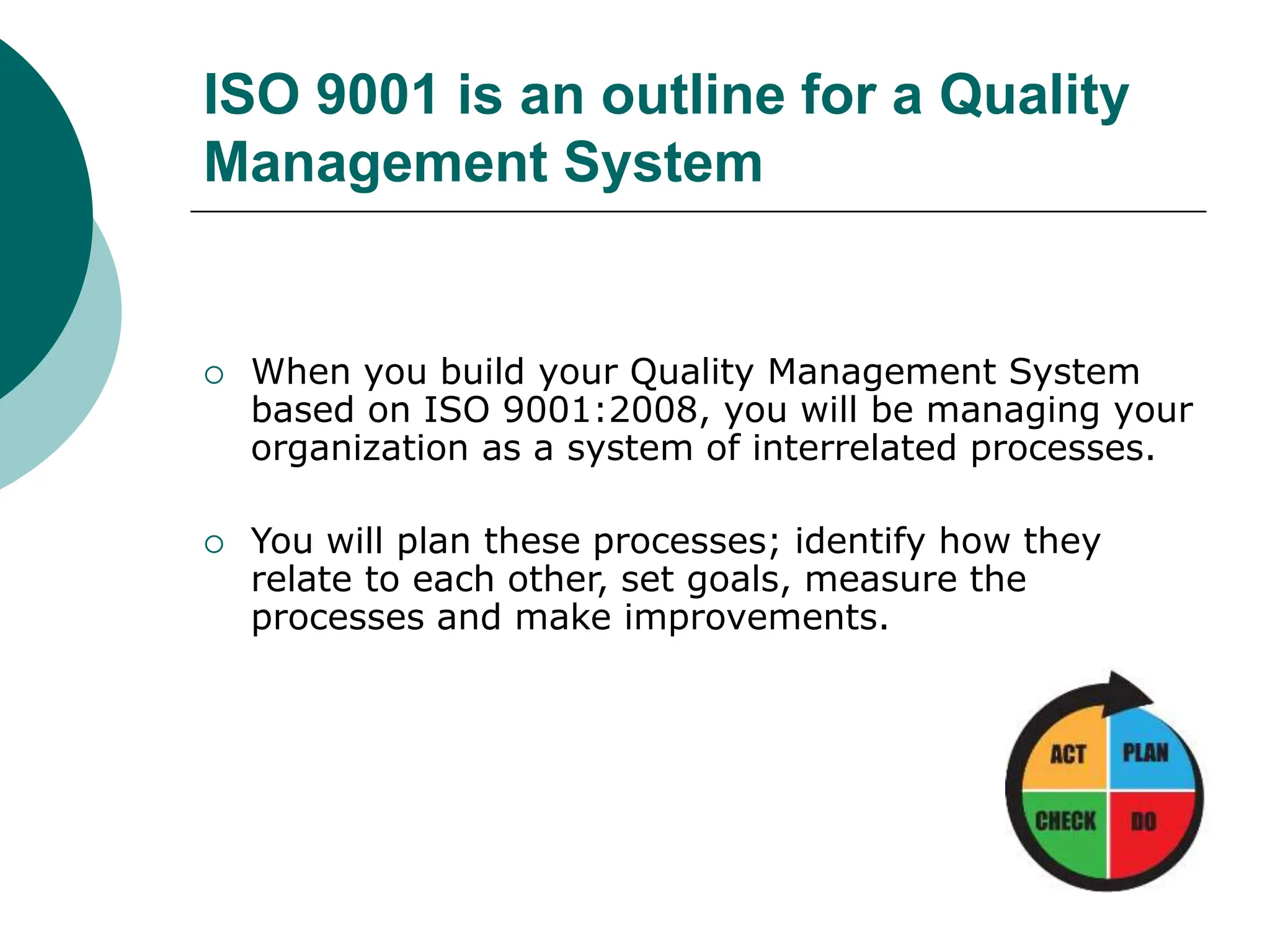 ISO 9001 is an outline for a Quality Management System

○ When you build your Quality Management System based on ISO 9001:2008, you will be managing your organization as a system of interrelated processes.

○ You will plan these processes; identify how they relate to each other, set goals, measure the processes and make improvements.

ACT
PLAN
CHECK
DO